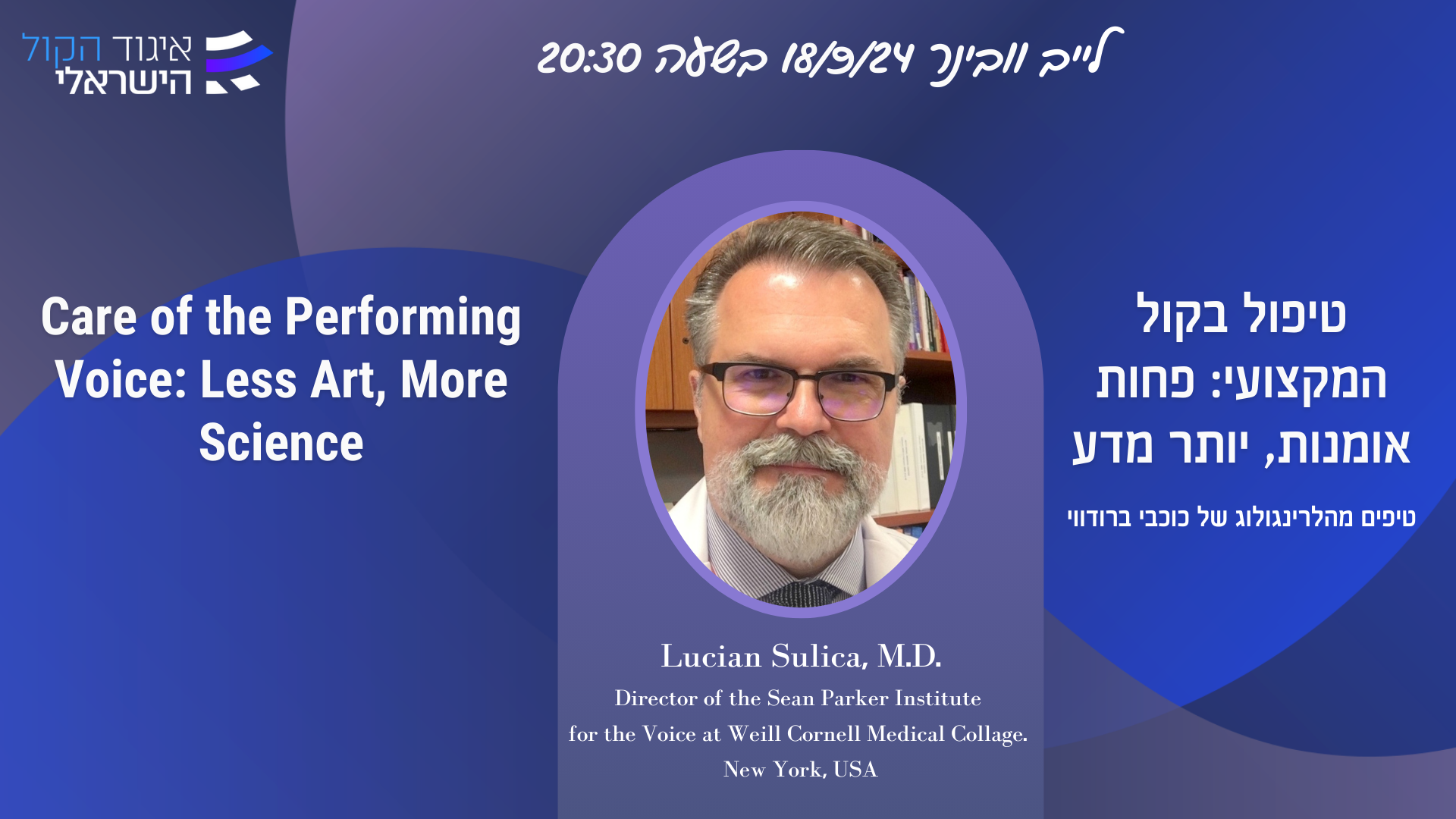 איגוד הקול הישראלי

לייב וובינר 18/9/24 בשעה 20:30

טיפול בקול המקצועי: פחות אומנות, יותר מדע

טיפים מהלרינגולוג של כוכבי ברודווי

Care of the Performing Voice: Less Art, More Science

Lucian Sulica, M.D.
Director of the Sean Parker Institute for the Voice at Weill Cornell Medical Collage.
New York, USA